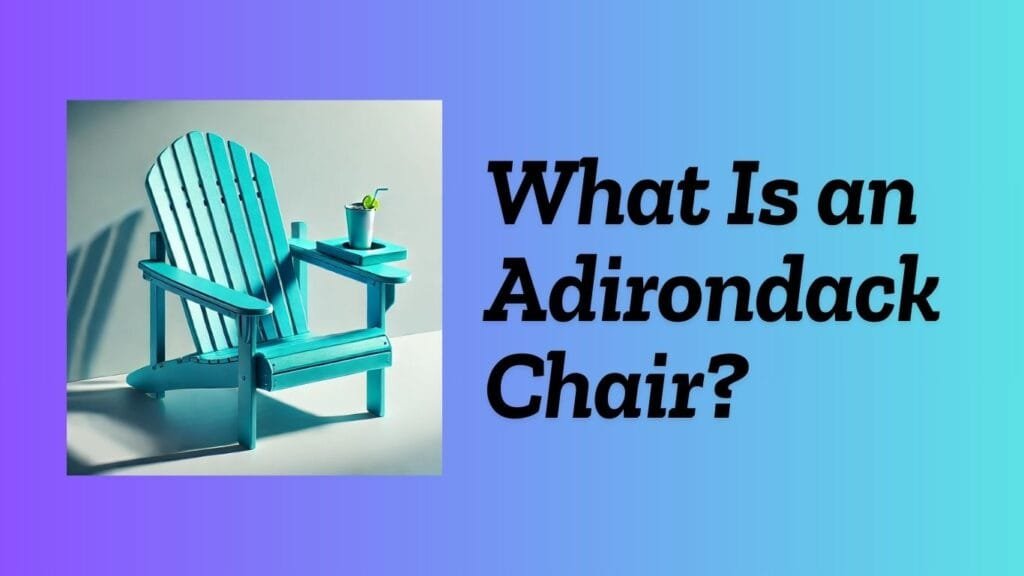 What Is an Adirondack Chair?